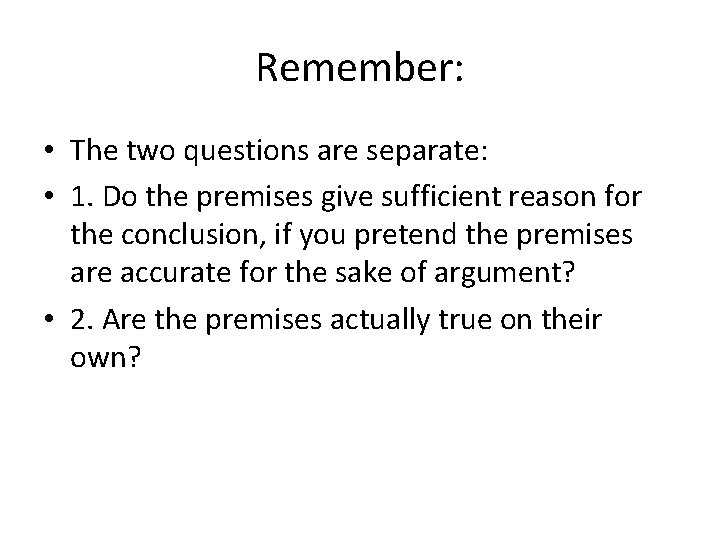 Remember:

• The two questions are separate:

• 1. Do the premises give sufficient reason for the conclusion, if you pretend the premises are accurate for the sake of argument?

• 2. Are the premises actually true on their own?